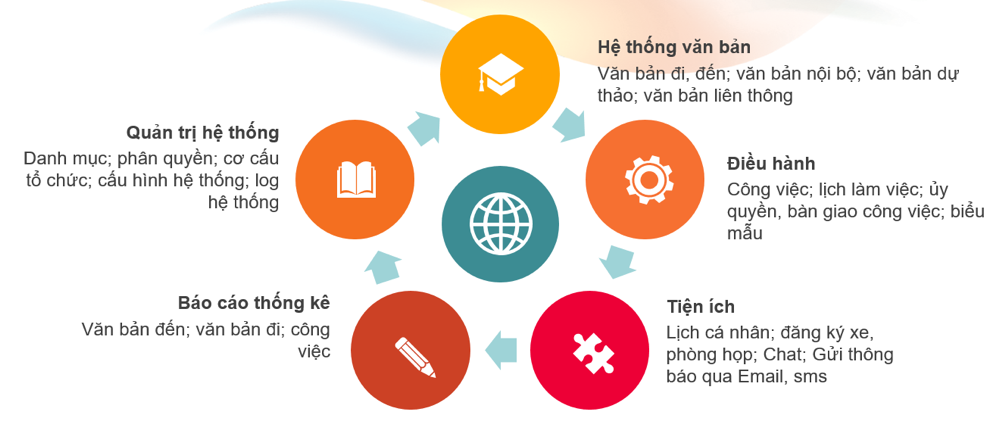 Hệ thống văn bản
Văn bản đi, đến; văn bản nội bộ; văn bản dự thảo; văn bản liên thông

Điều hành
Công việc; lịch làm việc; ủy quyền, bàn giao công việc; biểu mẫu

Tiện ích
Lịch cá nhân; đăng ký xe, phòng họp; Chat; Gửi thông báo qua Email, sms

Báo cáo thống kê
Văn bản đến; văn bản đi; công việc

Quản trị hệ thống
Danh mục; phân quyền; cơ cấu tổ chức; cấu hình hệ thống; log hệ thống